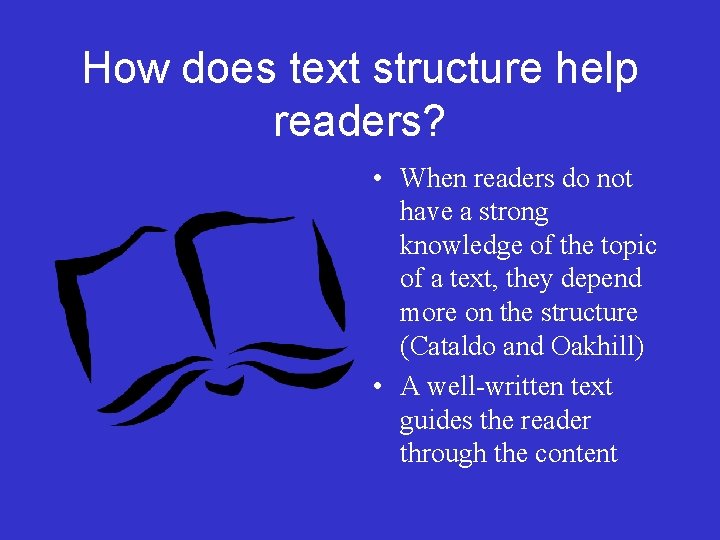 How does text structure help readers?

• When readers do not have a strong knowledge of the topic of a text, they depend more on the structure (Cataldo and Oakhill)
• A well-written text guides the reader through the content